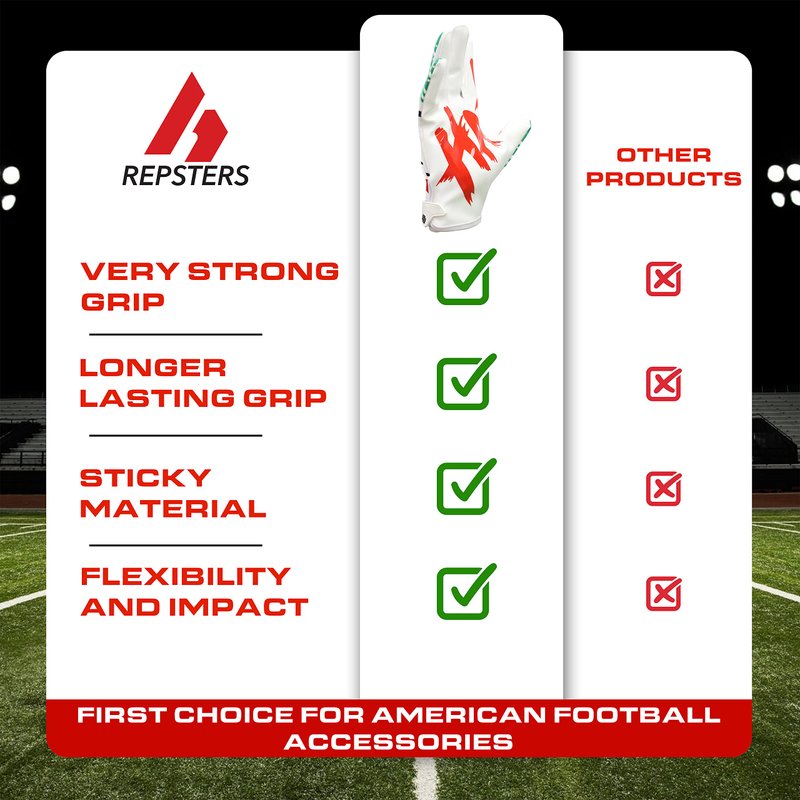 REPSTERS

OTHER PRODUCTS

VERY STRONG GRIP

LONGER LASTING GRIP

STICKY MATERIAL

FLEXIBILITY AND IMPACT

FIRST CHOICE FOR AMERICAN FOOTBALL ACCESSORIES